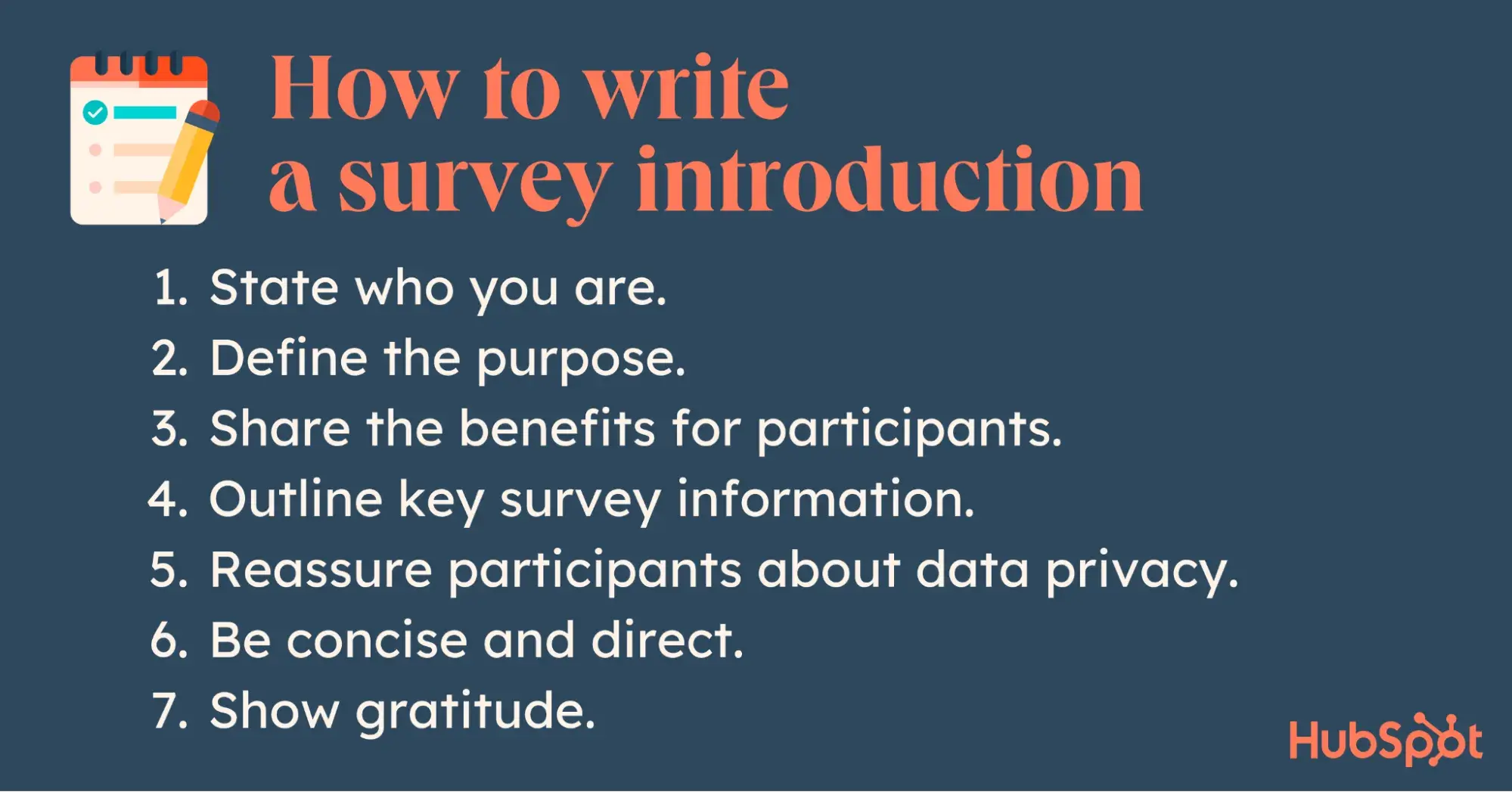 How to write a survey introduction

1. State who you are.
2. Define the purpose.
3. Share the benefits for participants.
4. Outline key survey information.
5. Reassure participants about data privacy.
6. Be concise and direct.
7. Show gratitude.

HubSpot